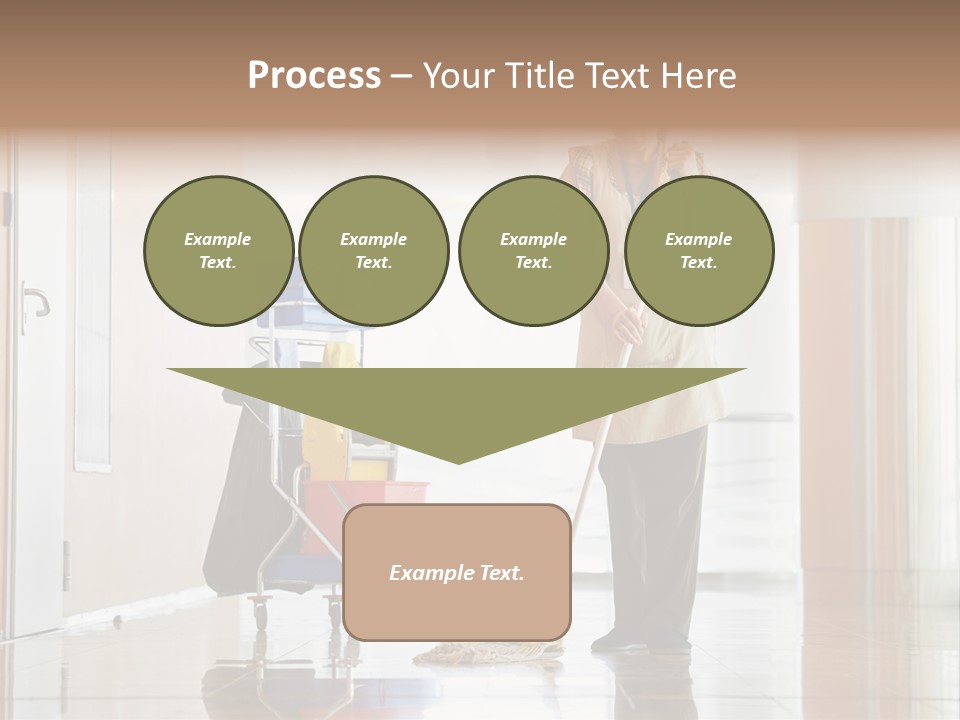 Process – Your Title Text Here

Example Text.

Example Text.

Example Text.

Example Text.

Example Text.